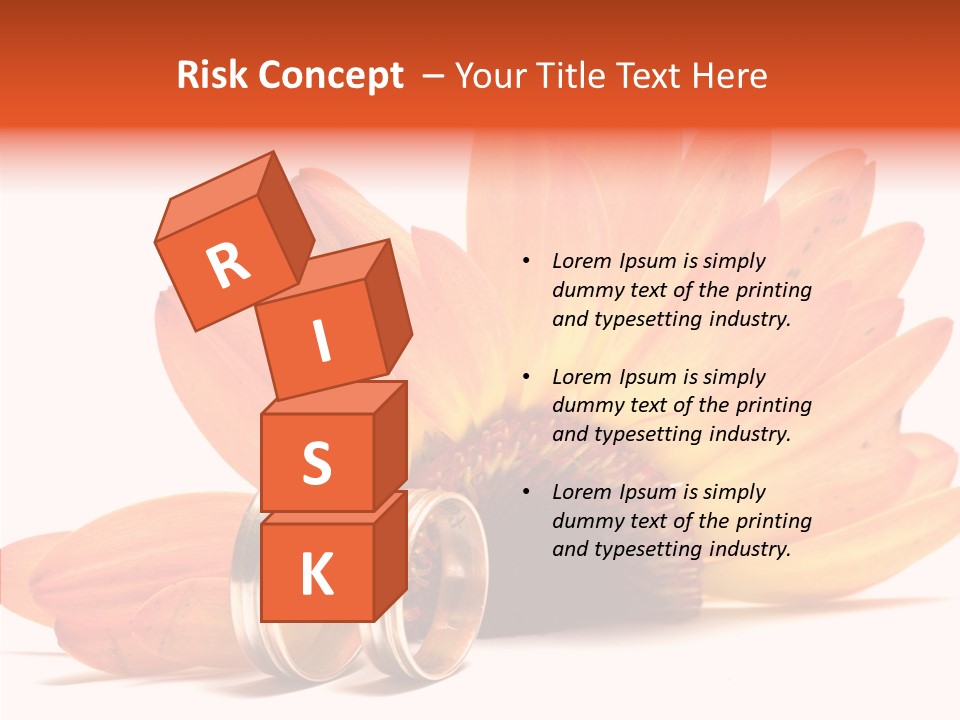 Risk Concept – Your Title Text Here

R
I
S
K

• Lorem Ipsum is simply dummy text of the printing and typesetting industry.

• Lorem Ipsum is simply dummy text of the printing and typesetting industry.

• Lorem Ipsum is simply dummy text of the printing and typesetting industry.